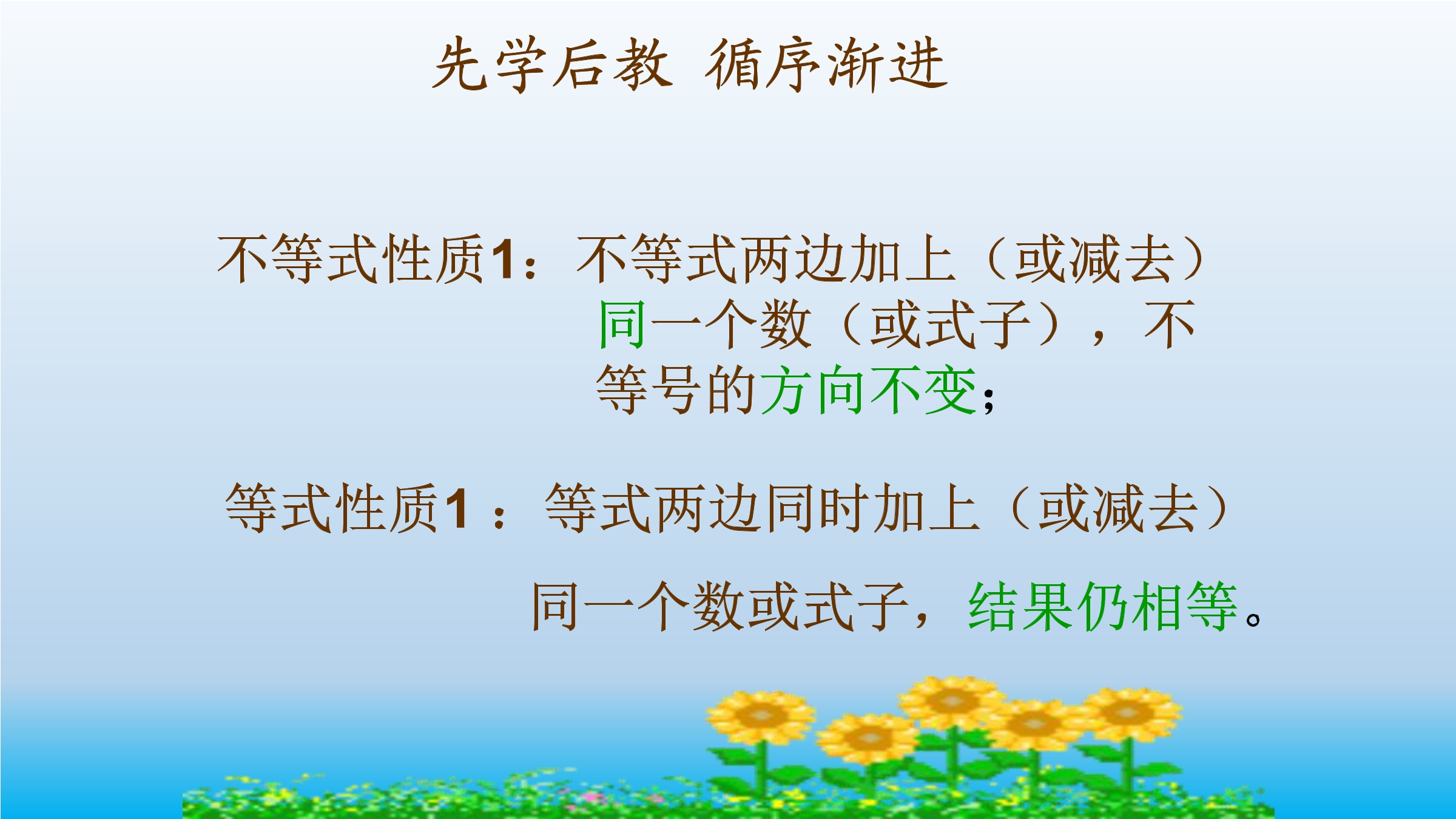 先学后教 循序渐进

不等式性质1：不等式两边加上（或减去）同一个数（或式子），不等号的方向不变;

等式性质1：等式两边同时加上（或减去）同一个数或式子，结果仍相等。